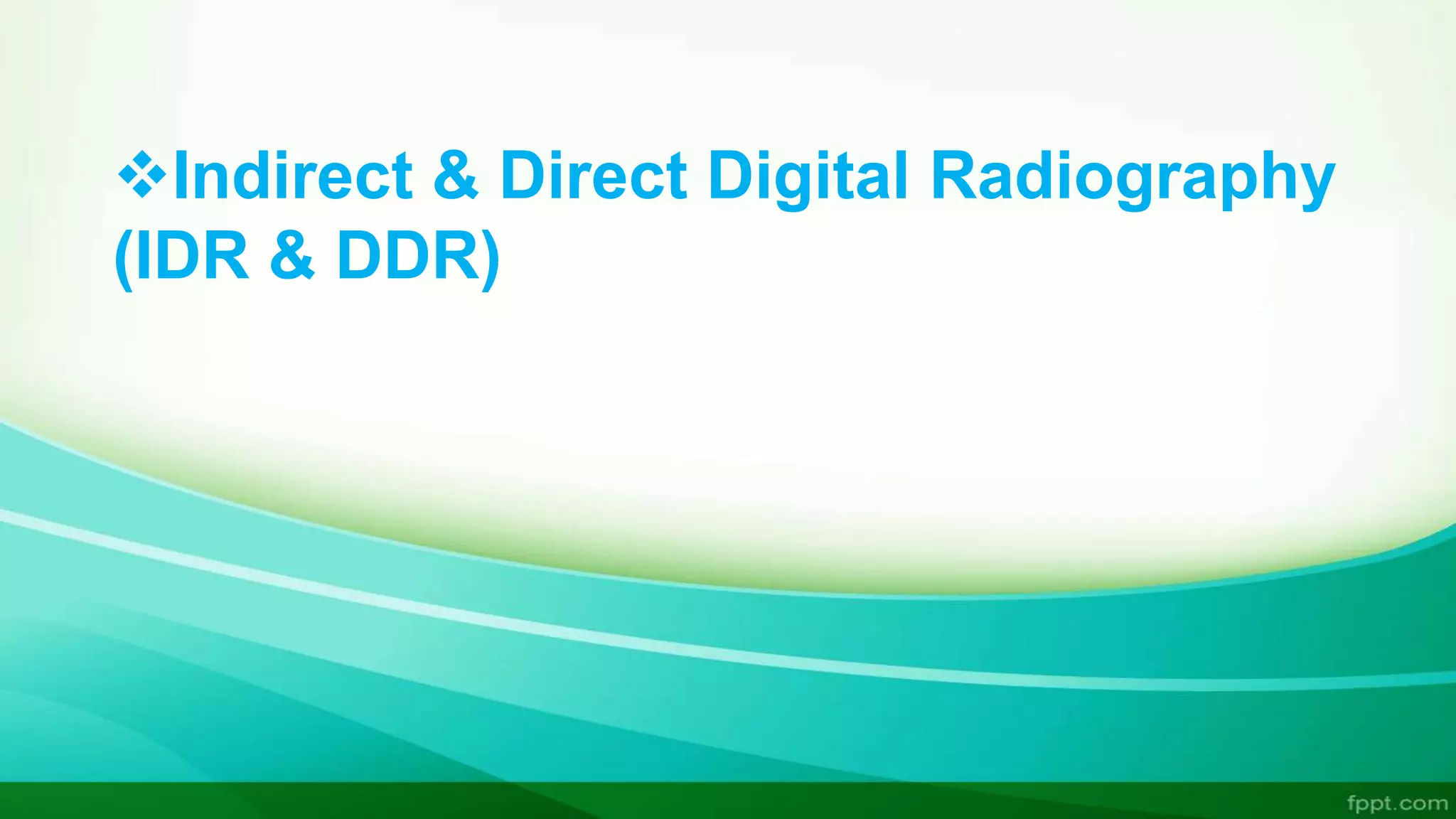 ❖Indirect & Direct Digital Radiography (IDR & DDR)

fppt.com